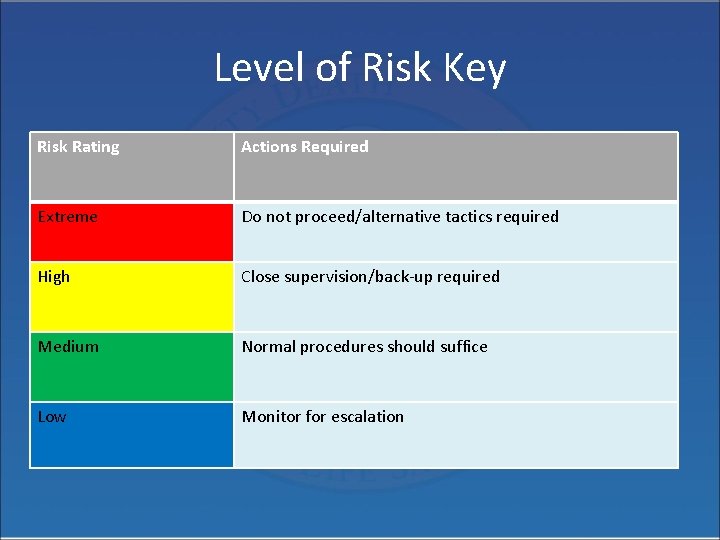 Level of Risk Key

| Risk Rating | Actions Required |
|---|---|
| Extreme | Do not proceed/alternative tactics required |
| High | Close supervision/back-up required |
| Medium | Normal procedures should suffice |
| Low | Monitor for escalation |